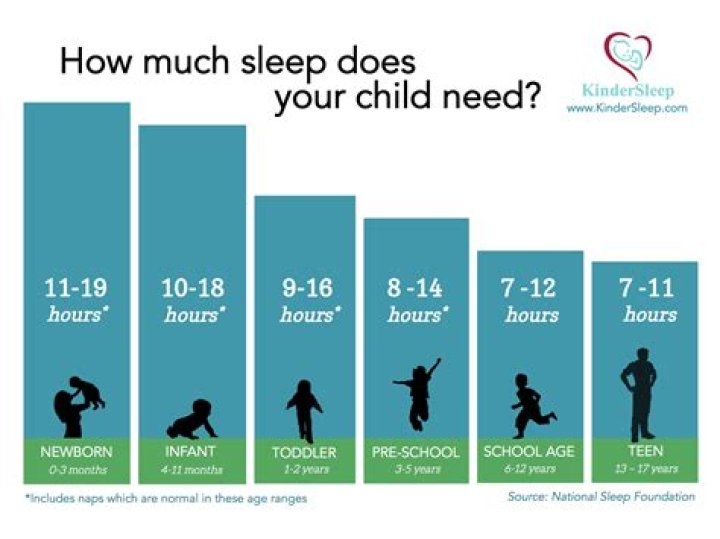 How much sleep does your child need?

KinderSleep
www.KinderSleep.com

11-19 hours*
NEWBORN
0-3 months

10-18 hours*
INFANT
4-11 months

9-16 hours*
TODDLER
1-2 years

8 -14 hours*
PRE-SCHOOL
3-5 years

7 -12 hours
SCHOOL AGE
6-12 years

7 -11 hours
TEEN
13 – 17 years

*Includes naps which are normal in these age ranges

Source: National Sleep Foundation